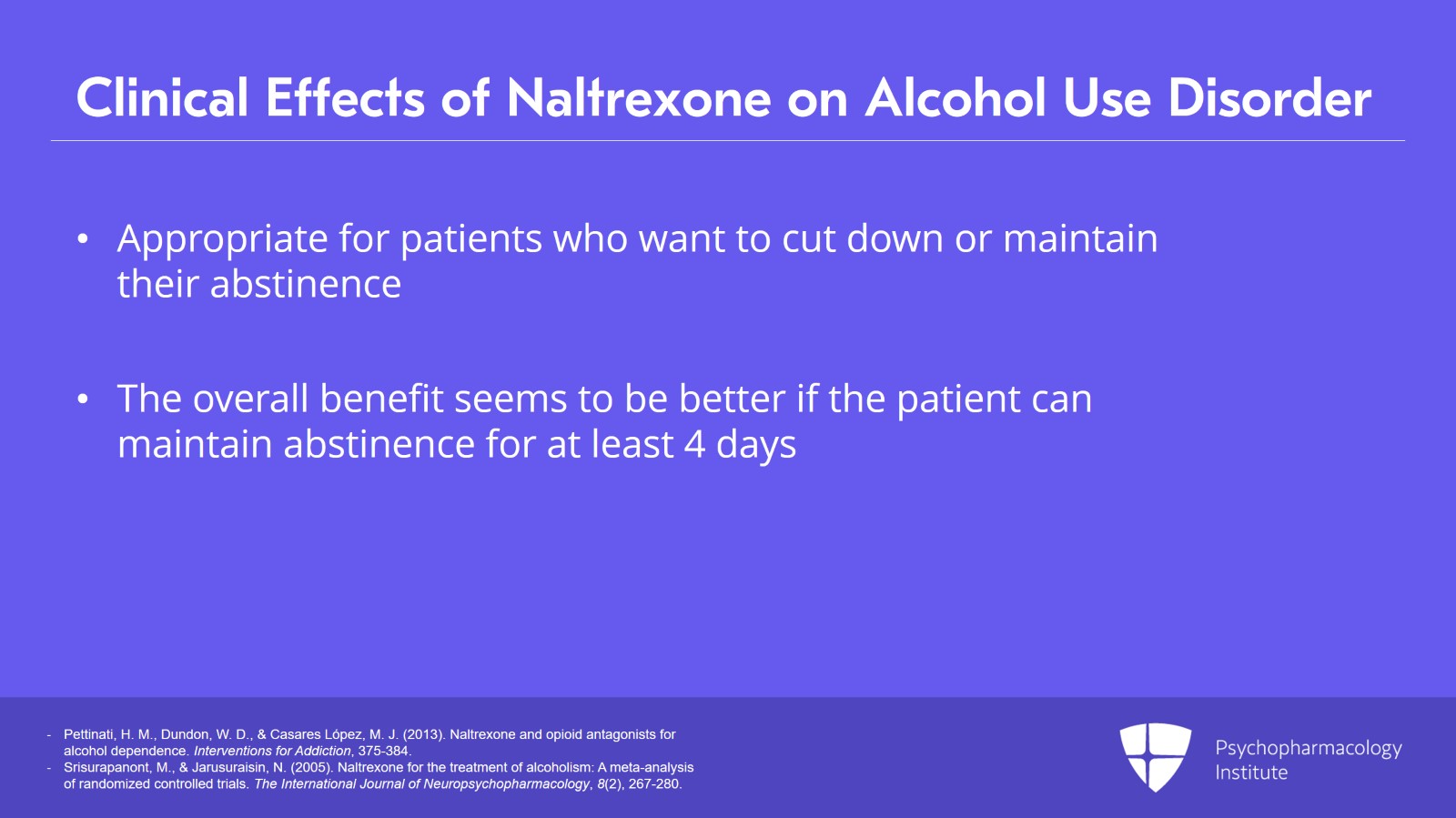 Clinical Effects of Naltrexone on Alcohol Use Disorder

• Appropriate for patients who want to cut down or maintain their abstinence

• The overall benefit seems to be better if the patient can maintain abstinence for at least 4 days

- Pettinati, H. M., Dundon, W. D., & Casares López, M. J. (2013). Naltrexone and opioid antagonists for alcohol dependence. Interventions for Addiction, 375-384.
- Srisurapanont, M., & Jarusuraisin, N. (2005). Naltrexone for the treatment of alcoholism: A meta-analysis of randomized controlled trials. The International Journal of Neuropsychopharmacology, 8(2), 267-280.

Psychopharmacology Institute